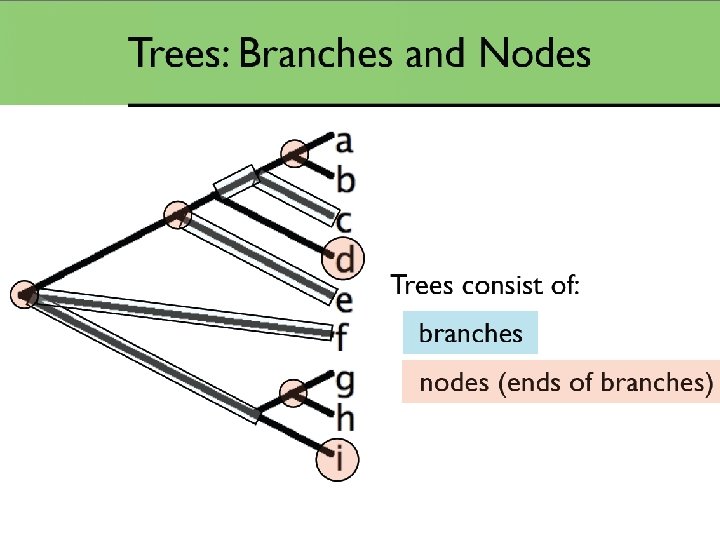 Trees: Branches and Nodes

a
b
c
d
e
f
g
h
i

Trees consist of:

branches

nodes (ends of branches)